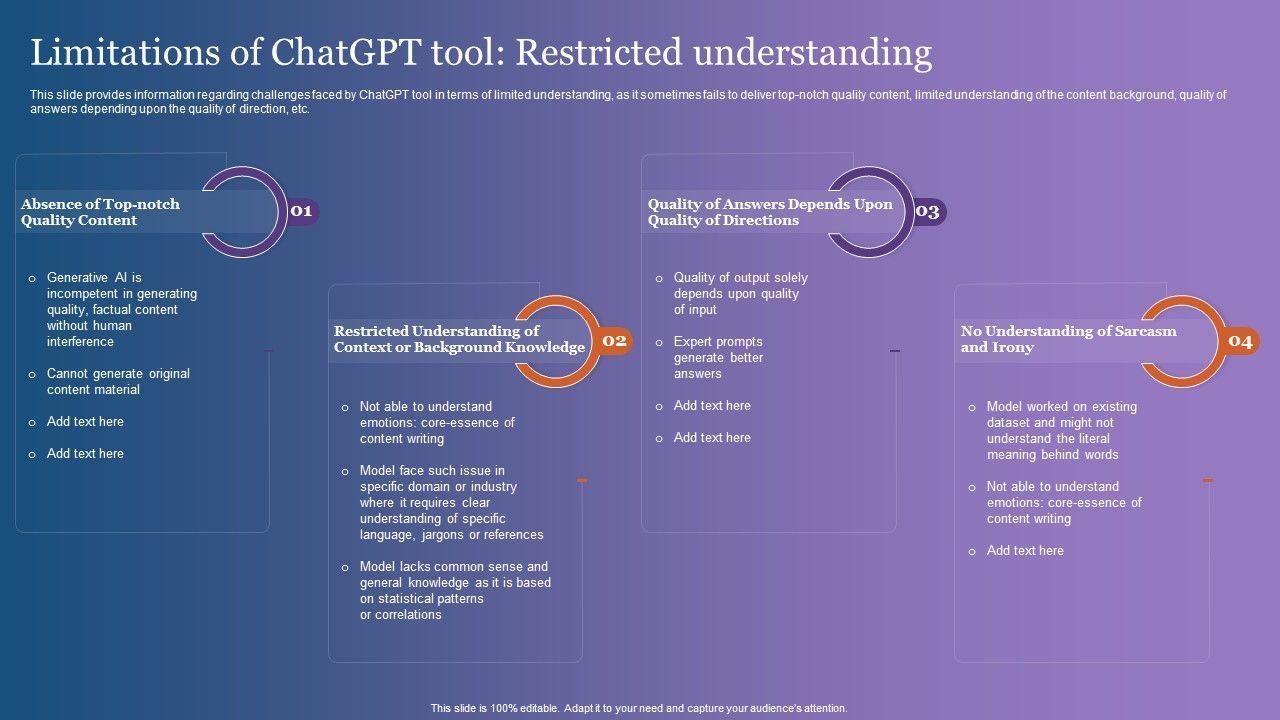 Limitations of ChatGPT tool: Restricted understanding

This slide provides information regarding challenges faced by ChatGPT tool in terms of limited understanding, as it sometimes fails to deliver top-notch quality content, limited understanding of the content background, quality of answers depending upon the quality of direction, etc.

Absence of Top-notch Quality Content

01

- Generative AI is incompetent in generating quality, factual content without human interference
- Cannot generate original content material
- Add text here
- Add text here

Restricted Understanding of Context or Background Knowledge

02

- Not able to understand emotions: core-essence of content writing
- Model face such issue in specific domain or industry where it requires clear understanding of specific language, jargons or references
- Model lacks common sense and general knowledge as it is based on statistical patterns or correlations

Quality of Answers Depends Upon Quality of Directions

03

- Quality of output solely depends upon quality of input
- Expert prompts generate better answers
- Add text here
- Add text here

No Understanding of Sarcasm and Irony

04

- Model worked on existing dataset and might not understand the literal meaning behind words
- Not able to understand emotions: core-essence of content writing
- Add text here

This slide is 100% editable. Adapt it to your need and capture your audience's attention.